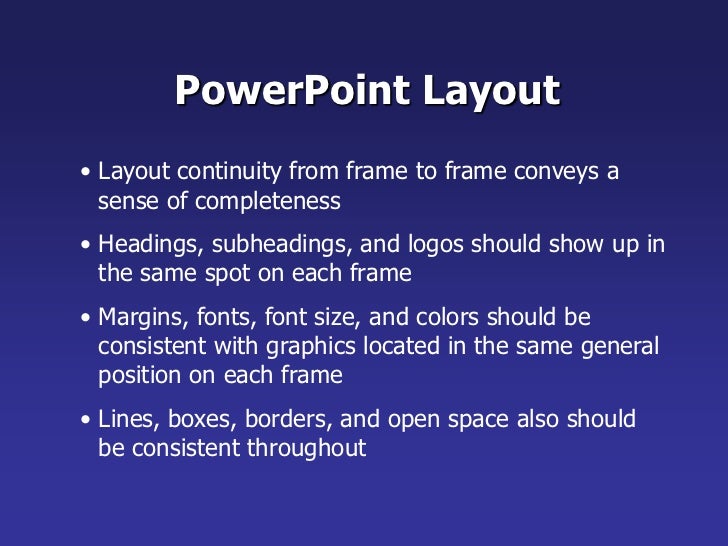 PowerPoint Layout

• Layout continuity from frame to frame conveys a sense of completeness

• Headings, subheadings, and logos should show up in the same spot on each frame

• Margins, fonts, font size, and colors should be consistent with graphics located in the same general position on each frame

• Lines, boxes, borders, and open space also should be consistent throughout